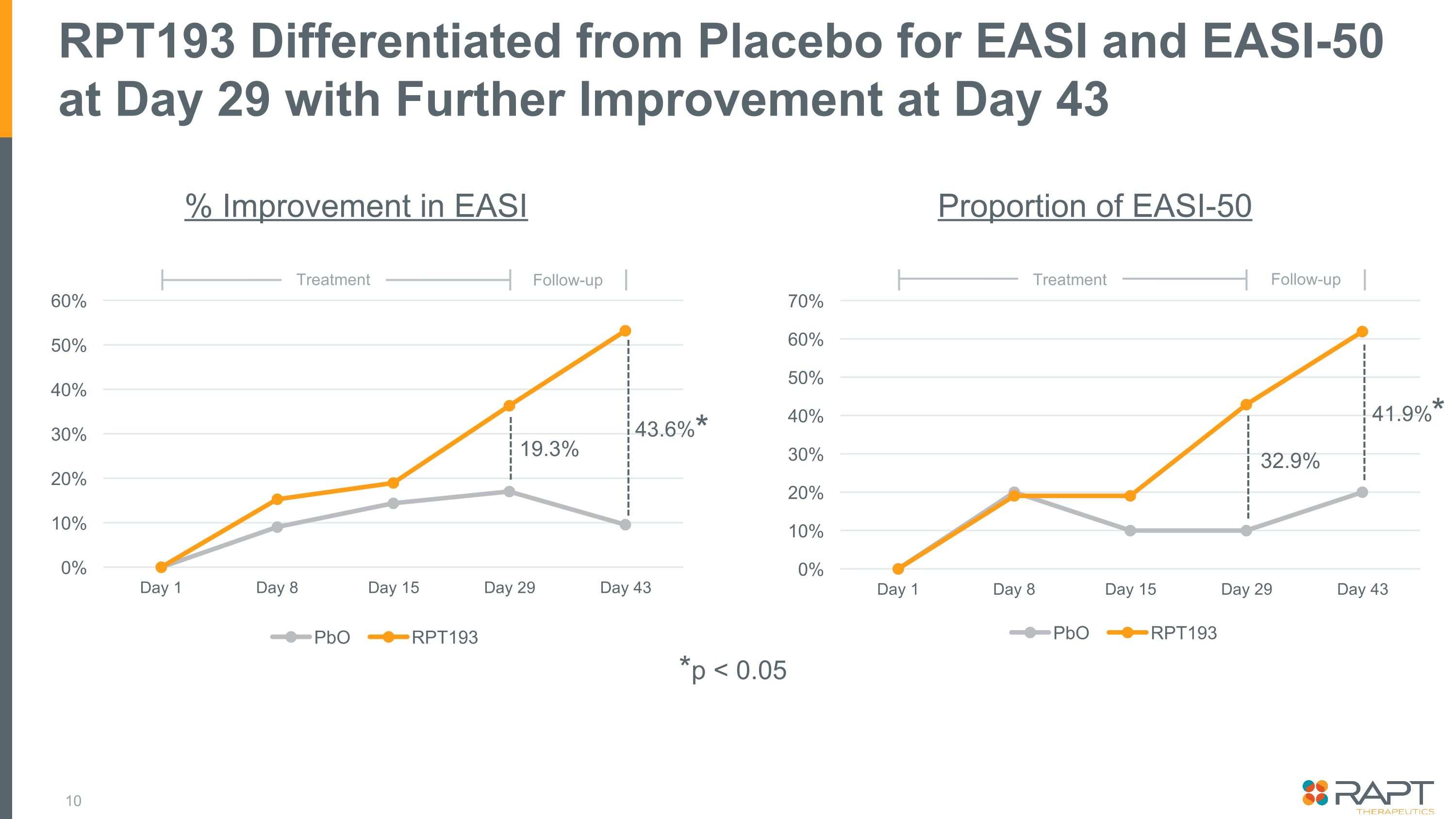 RPT193 Differentiated from Placebo for EASI and EASI-50 at Day 29 with Further Improvement at Day 43

% Improvement in EASI

Treatment
Follow-up

60%
50%
40%
30%
20%
10%
0%

19.3%
43.6%*

Day 1
Day 8
Day 15
Day 29
Day 43

PbO
RPT193

Proportion of EASI-50

Treatment
Follow-up

70%
60%
50%
40%
30%
20%
10%
0%

32.9%
41.9%*

Day 1
Day 8
Day 15
Day 29
Day 43

PbO
RPT193

*p < 0.05

10

RAPT
THERAPEUTICS